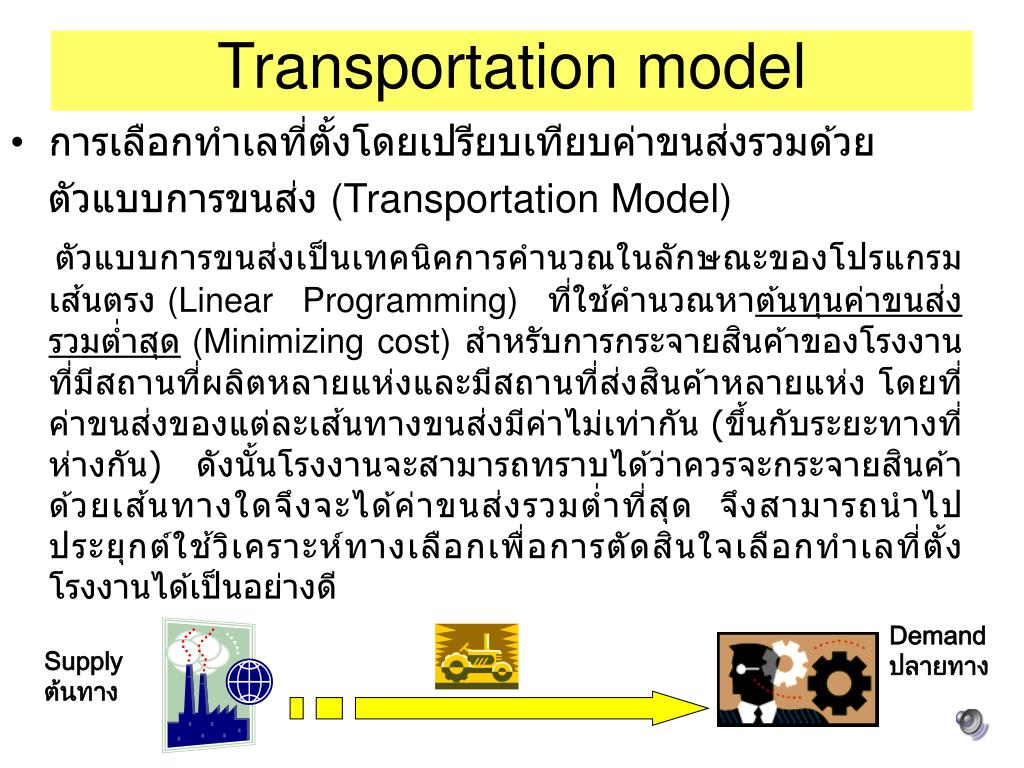 Transportation model

• การเลือกทำเลที่ตั้งโดยเปรียบเทียบค่าขนส่งรวมด้วยตัวแบบการขนส่ง (Transportation Model)

ตัวแบบการขนส่งเป็นเทคนิคการคำนวณในลักษณะของโปรแกรมเส้นตรง (Linear Programming) ที่ใช้คำนวณหาต้นทุนค่าขนส่งรวมต่ำสุด (Minimizing cost) สำหรับการกระจายสินค้าของโรงงานที่มีสถานที่ผลิตหลายแห่งและมีสถานที่ส่งสินค้าหลายแห่ง โดยที่ค่าขนส่งของแต่ละเส้นทางขนส่งมีค่าไม่เท่ากัน (ขึ้นกับระยะทางที่ห่างกัน) ดังนั้นโรงงานจะสามารถทราบได้ว่าควรจะกระจายสินค้าด้วยเส้นทางใดจึงจะได้ค่าขนส่งรวมต่ำที่สุด จึงสามารถนำไปประยุกต์ใช้วิเคราะห์ทางเลือกเพื่อการตัดสินใจเลือกทำเลที่ตั้งโรงงานได้เป็นอย่างดี

Supply
ต้นทาง

Demand
ปลายทาง